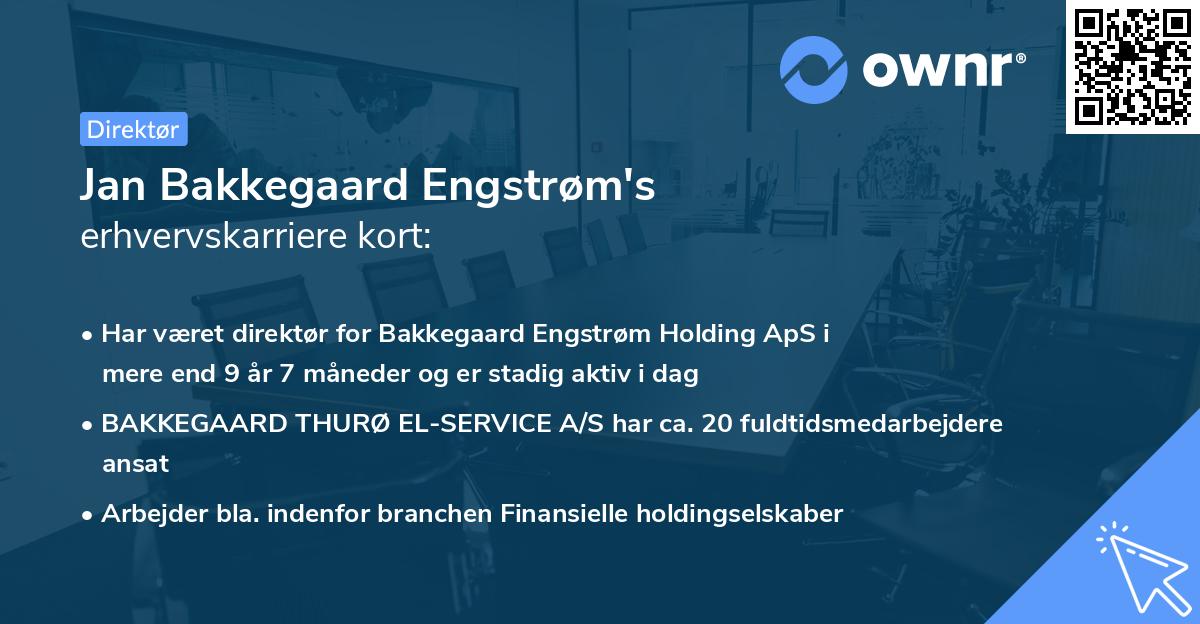 ownr®

Direktør

Jan Bakkegaard Engstrøm's
erhvervskarriere kort:

• Har været direktør for Bakkegaard Engstrøm Holding ApS i mere end 9 år 7 måneder og er stadig aktiv i dag

• BAKKEGAARD THURØ EL-SERVICE A/S har ca. 20 fuldtidsmedarbejdere ansat

• Arbejder bla. indenfor branchen Finansielle holdingselskaber